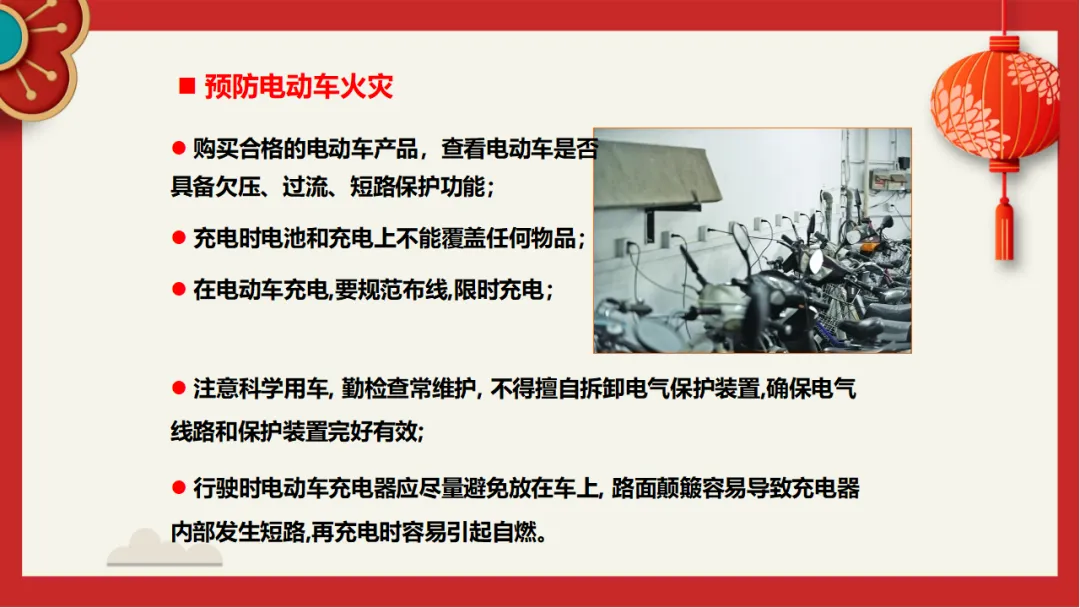 ■ 预防电动车火灾

● 购买合格的电动车产品，查看电动车是否具备欠压、过流、短路保护功能；

● 充电时电池和充电上不能覆盖任何物品；

● 在电动车充电,要规范布线,限时充电；

● 注意科学用车, 勤检查常维护, 不得擅自拆卸电气保护装置,确保电气线路和保护装置完好有效;

● 行驶时电动车充电器应尽量避免放在车上, 路面颠簸容易导致充电器内部发生短路,再充电时容易引起自燃。